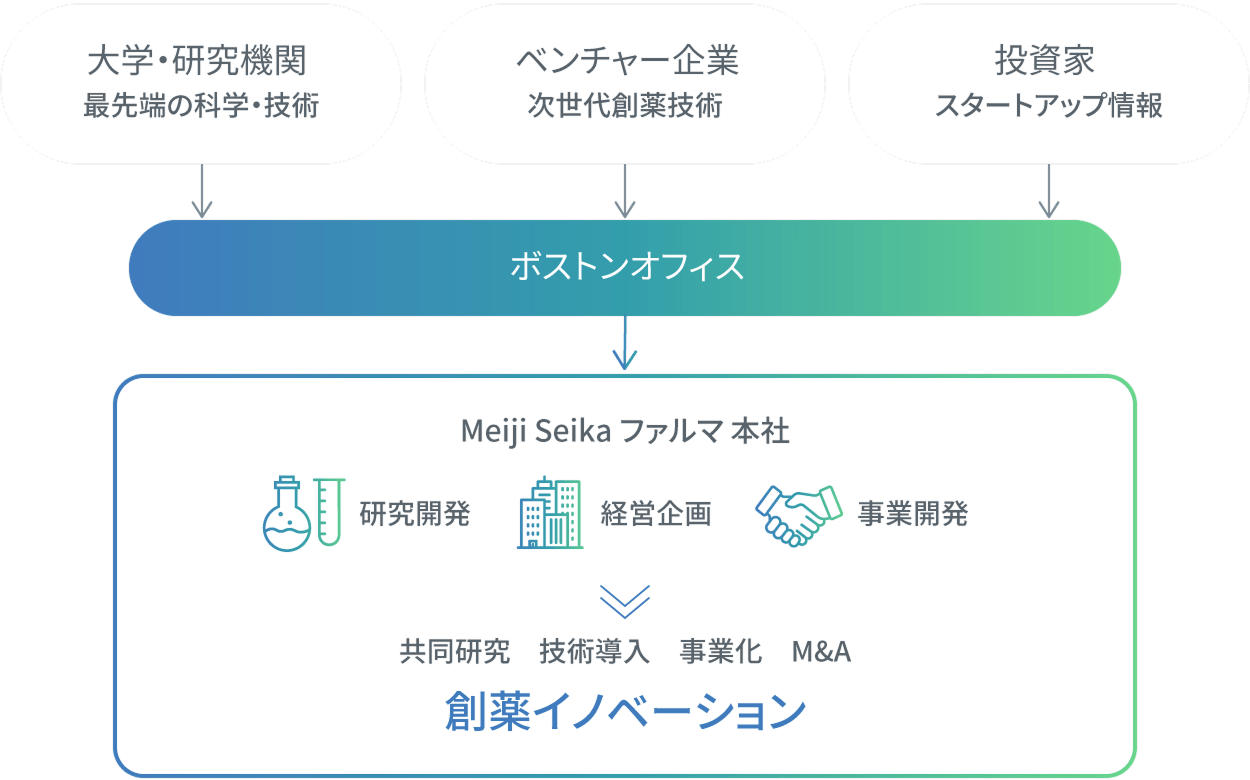 大学・研究機関
最先端の科学・技術

ベンチャー企業
次世代創薬技術

投資家
スタートアップ情報

ボストンオフィス

Meiji Seika ファルマ 本社

研究開発

経営企画

事業開発

共同研究　技術導入　事業化　M&A

創薬イノベーション